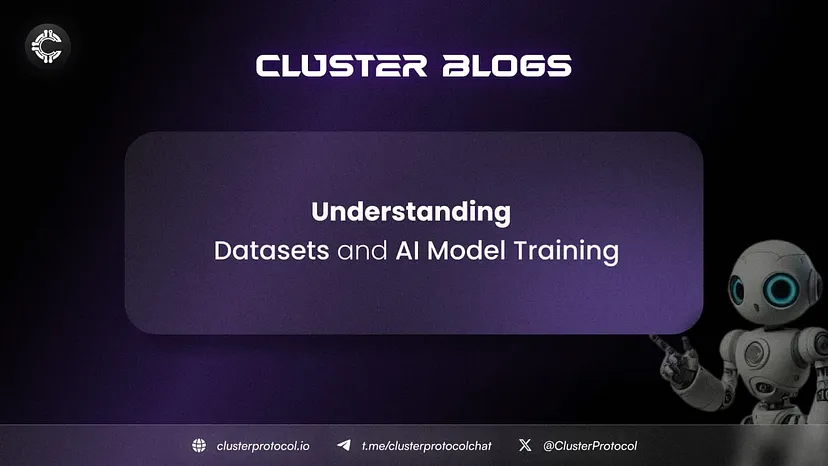 CLUSTER BLOGS

Understanding
Datasets and AI Model Training

clusterprotocol.io t.me/clusterprotocolchat @ClusterProtocol